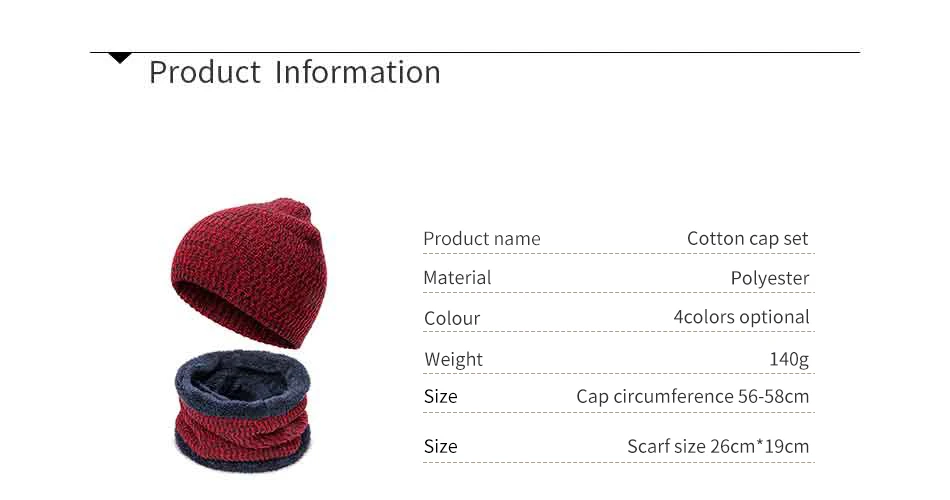 Product Information

Product name
Cotton cap set

Material
Polyester

Colour
4colors optional

Weight
140g

Size
Cap circumference 56-58cm

Size
Scarf size 26cm*19cm